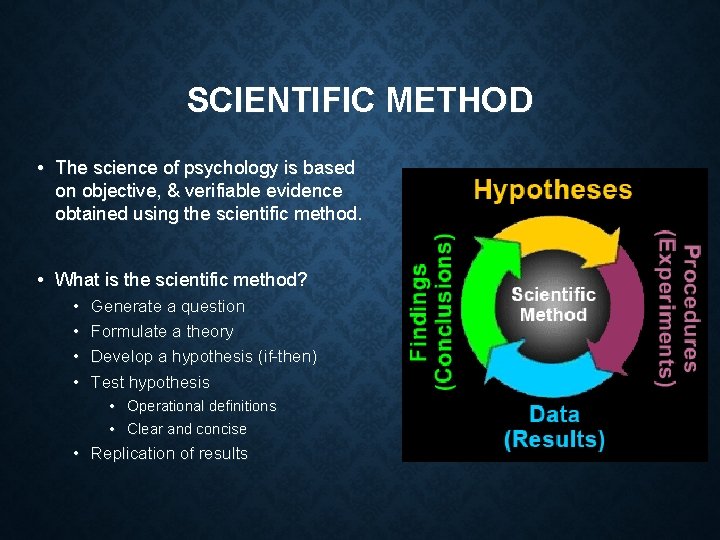 SCIENTIFIC METHOD

• The science of psychology is based on objective, & verifiable evidence obtained using the scientific method.

• What is the scientific method?
  • Generate a question
  • Formulate a theory
  • Develop a hypothesis (if-then)
  • Test hypothesis
    • Operational definitions
    • Clear and concise
  • Replication of results

Hypotheses

Procedures (Experiments)

Data (Results)

Findings (Conclusions)

Scientific Method